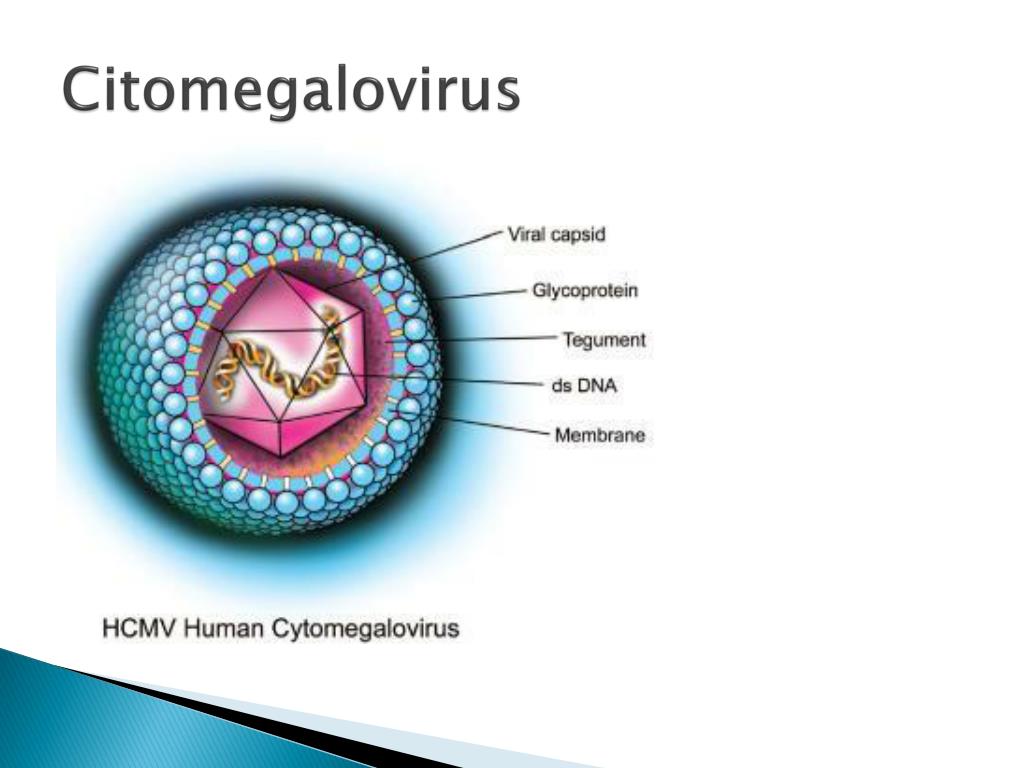 Citomegalovirus

Viral capsid
Glycoprotein
Tegument
ds DNA
Membrane

HCMV Human Cytomegalovirus